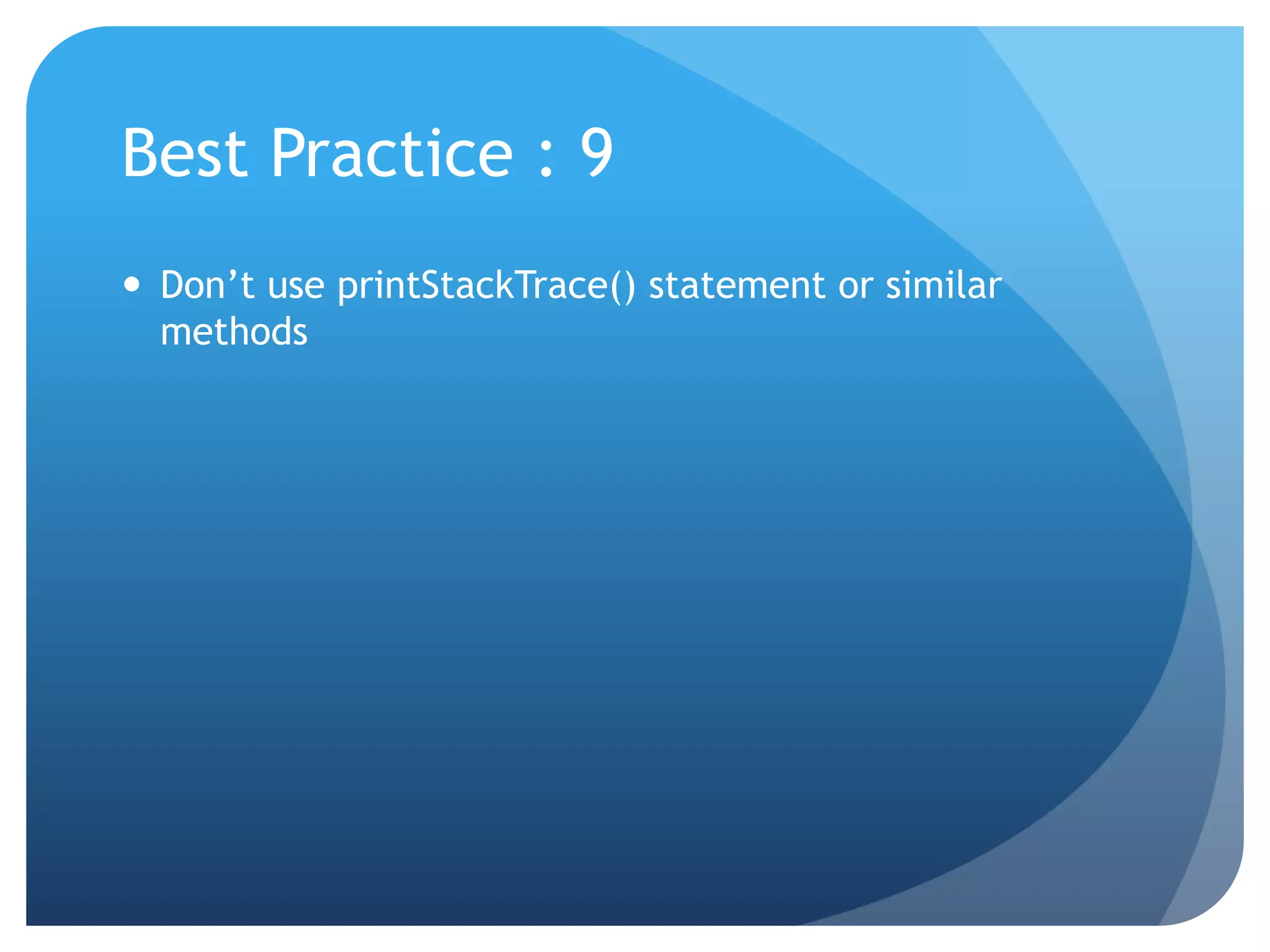 Best Practice : 9

• Don’t use printStackTrace() statement or similar methods